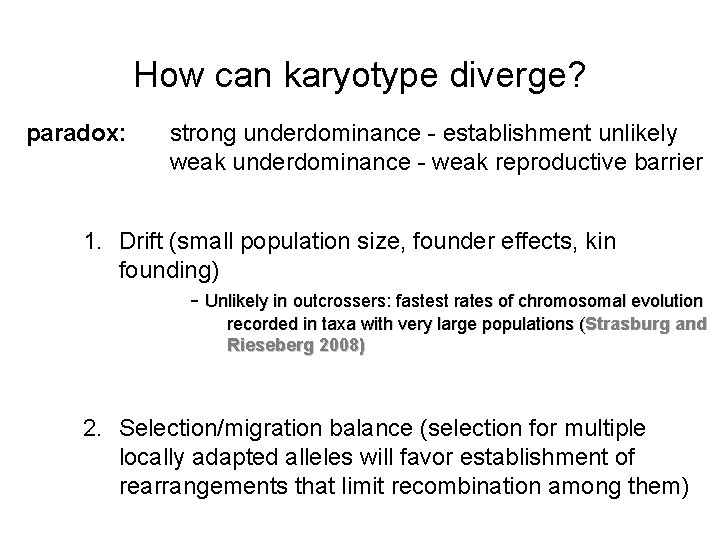 How can karyotype diverge?

paradox: strong underdominance - establishment unlikely
weak underdominance - weak reproductive barrier

1. Drift (small population size, founder effects, kin founding)

- Unlikely in outcrossers: fastest rates of chromosomal evolution recorded in taxa with very large populations (Strasburg and Rieseberg 2008)

2. Selection/migration balance (selection for multiple locally adapted alleles will favor establishment of rearrangements that limit recombination among them)